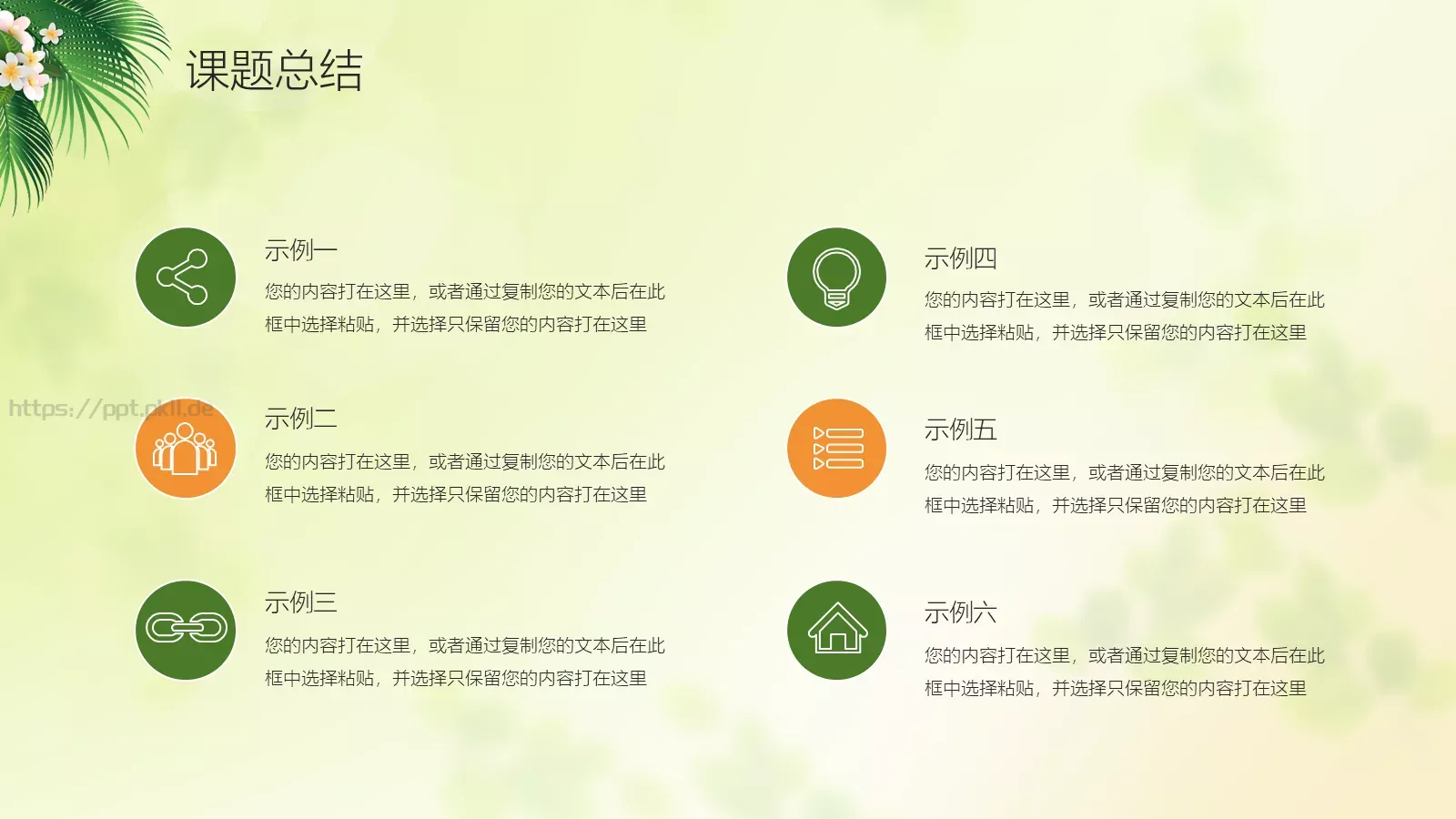 课题总结

示例一
您的内容打在这里，或者通过复制您的文本后在此框中选择粘贴，并选择只保留您的内容打在这里

https://ppt.okll.de

示例二
您的内容打在这里，或者通过复制您的文本后在此框中选择粘贴，并选择只保留您的内容打在这里

示例三
您的内容打在这里，或者通过复制您的文本后在此框中选择粘贴，并选择只保留您的内容打在这里

示例四
您的内容打在这里，或者通过复制您的文本后在此框中选择粘贴，并选择只保留您的内容打在这里

示例五
您的内容打在这里，或者通过复制您的文本后在此框中选择粘贴，并选择只保留您的内容打在这里

示例六
您的内容打在这里，或者通过复制您的文本后在此框中选择粘贴，并选择只保留您的内容打在这里